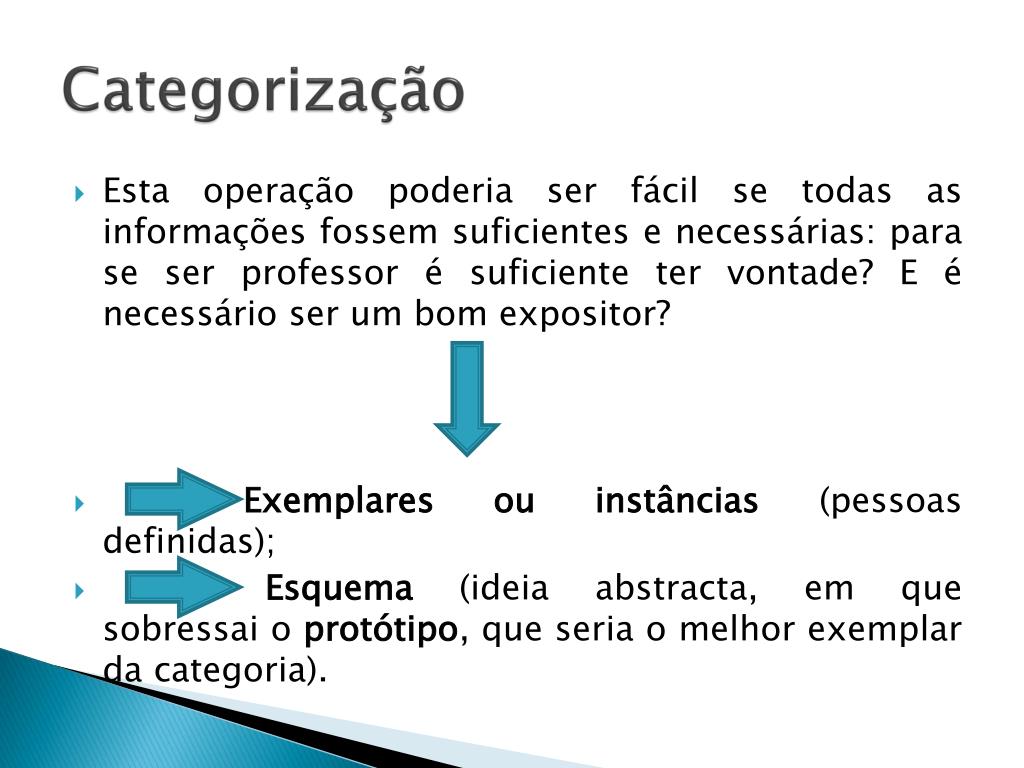 Categorização

Esta operação poderia ser fácil se todas as informações fossem suficientes e necessárias: para se ser professor é suficiente ter vontade? E é necessário ser um bom expositor?

Exemplares ou instâncias (pessoas definidas);

Esquema (ideia abstracta, em que sobressai o protótipo, que seria o melhor exemplar da categoria).